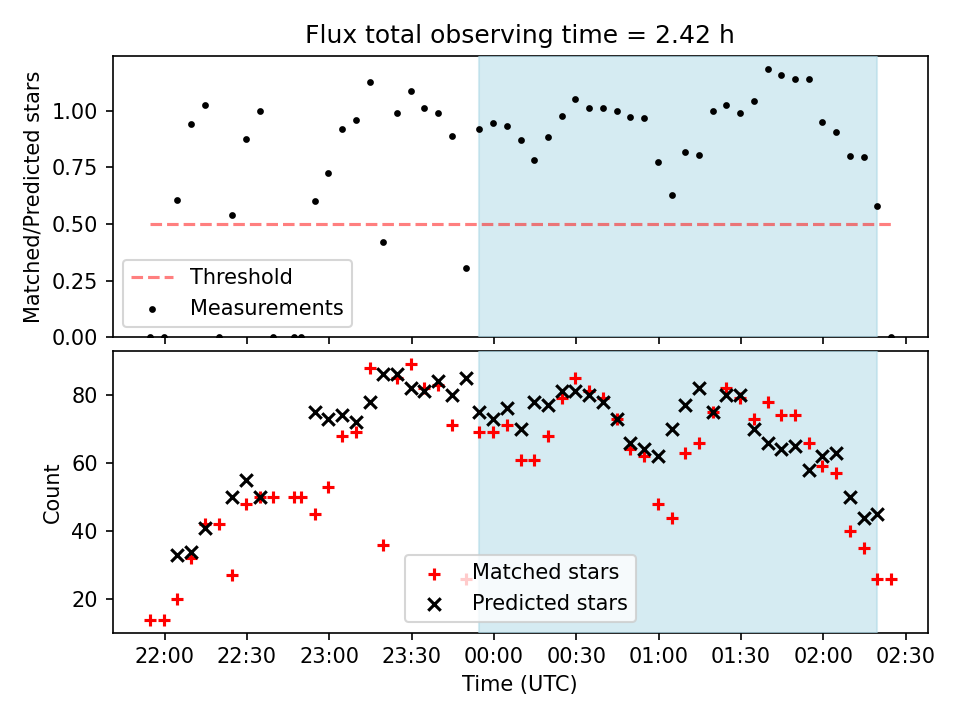 Flux total observing time = 2.42 h

Matched/Predicted stars

1.00
0.75
0.50
0.25
0.00

Threshold
Measurements

Count

80
60
40
20

Matched stars
Predicted stars

22:00 22:30 23:00 23:30 00:00 00:30 01:00 01:30 02:00 02:30

Time (UTC)